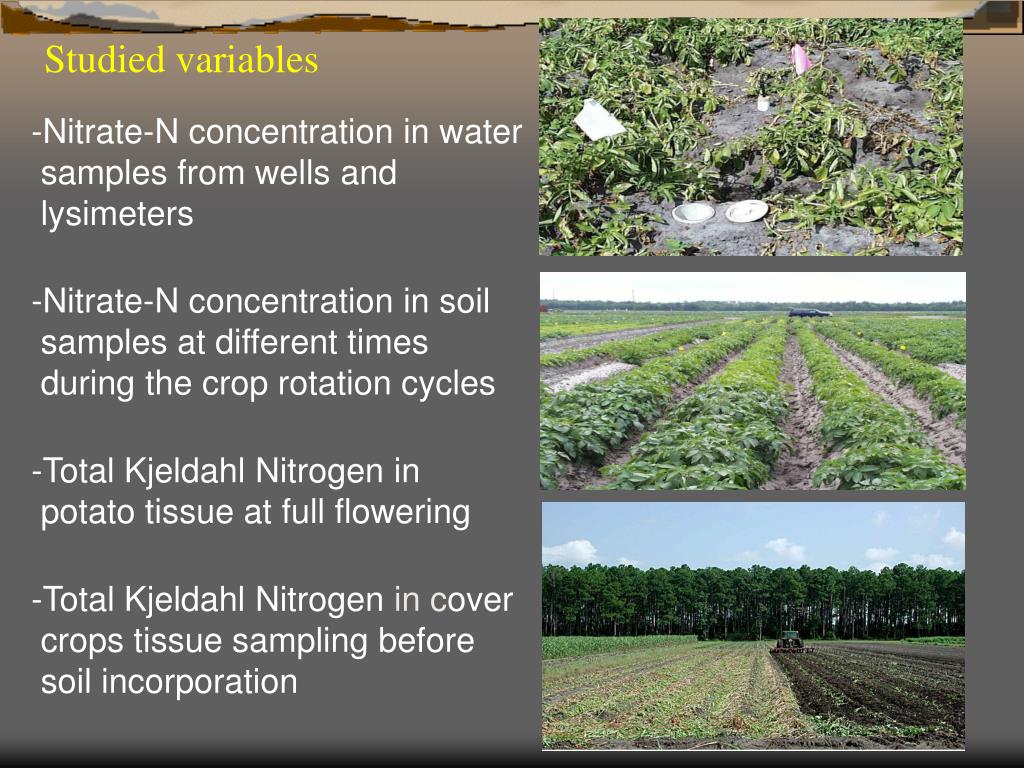 Studied variables

-Nitrate-N concentration in water samples from wells and lysimeters

-Nitrate-N concentration in soil samples at different times during the crop rotation cycles

-Total Kjeldahl Nitrogen in potato tissue at full flowering

-Total Kjeldahl Nitrogen in cover crops tissue sampling before soil incorporation